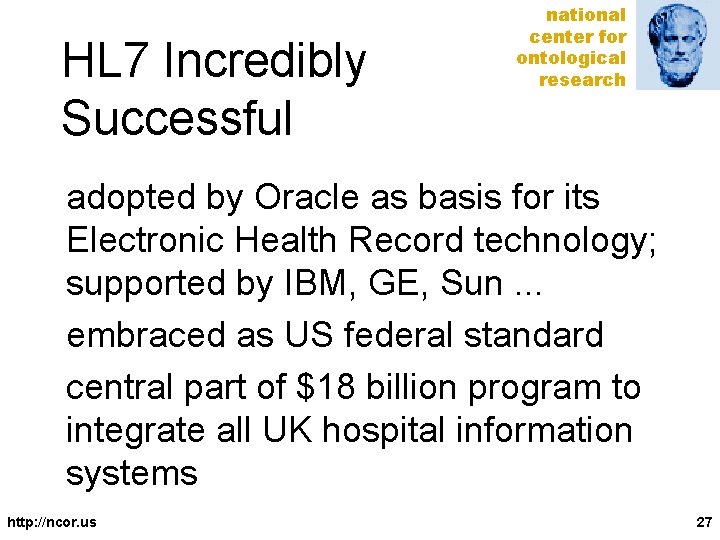 national center for ontological research

HL7 Incredibly Successful

adopted by Oracle as basis for its Electronic Health Record technology; supported by IBM, GE, Sun ...

embraced as US federal standard

central part of \$18 billion program to integrate all UK hospital information systems

http://ncor.us

27